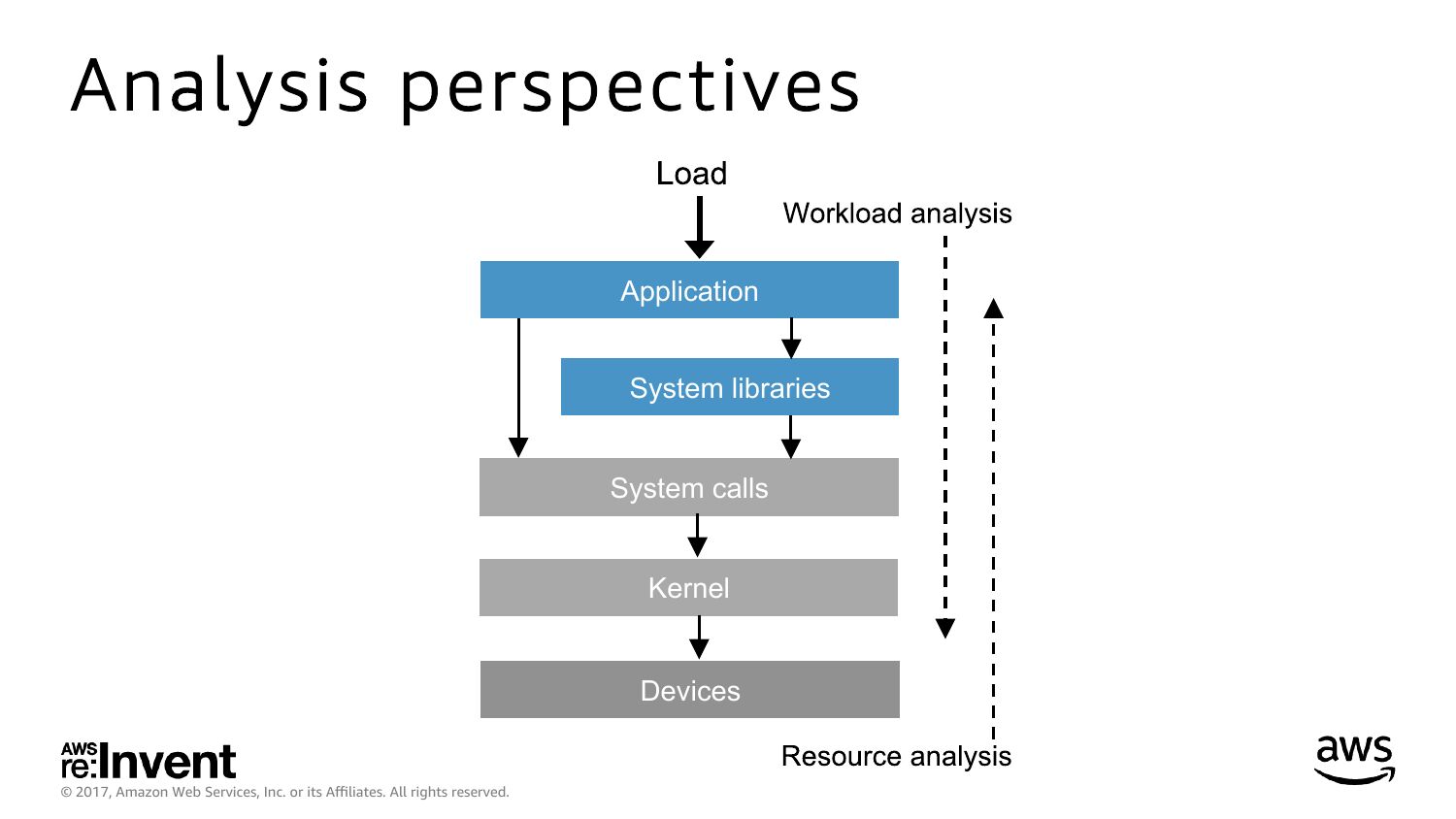 Analysis perspectives

Load

Workload analysis

Application

System libraries

System calls

Kernel

Devices

Resource analysis

AWS re:Invent

© 2017, Amazon Web Services, Inc. or its Affiliates. All rights reserved.

aws